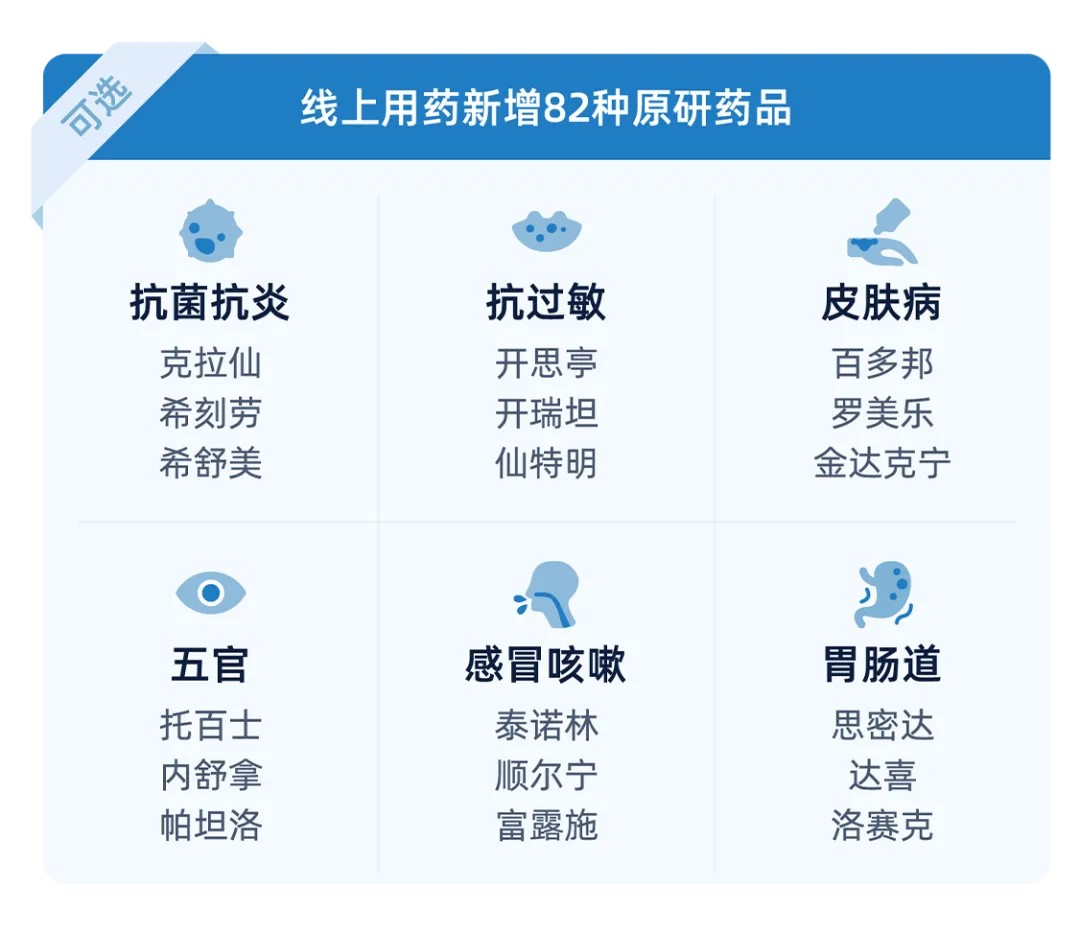 可选

线上用药新增82种原研药品

抗菌抗炎
克拉仙
希刻劳
希舒美

抗过敏
开思亭
开瑞坦
仙特明

皮肤病
百多邦
罗美乐
金达克宁

五官
托百士
内舒拿
帕坦洛

感冒咳嗽
泰诺林
顺尔宁
富露施

胃肠道
思密达
达喜
洛赛克